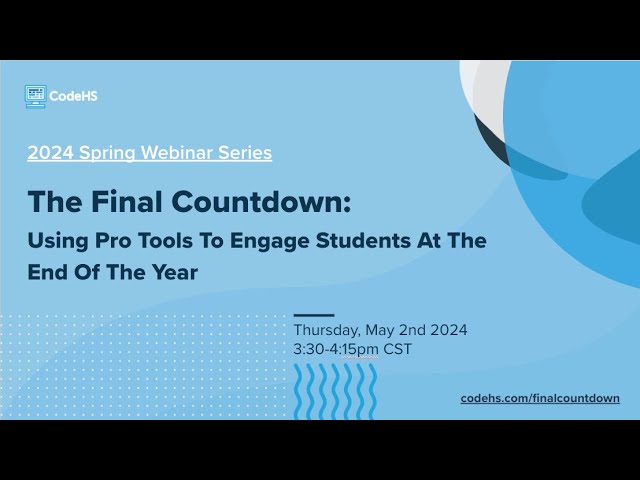 CodeHS

2024 Spring Webinar Series

The Final Countdown:
Using Pro Tools To Engage Students At The End Of The Year

Thursday, May 2nd 2024
3:30-4:15pm CST

codehs.com/finalcountdown